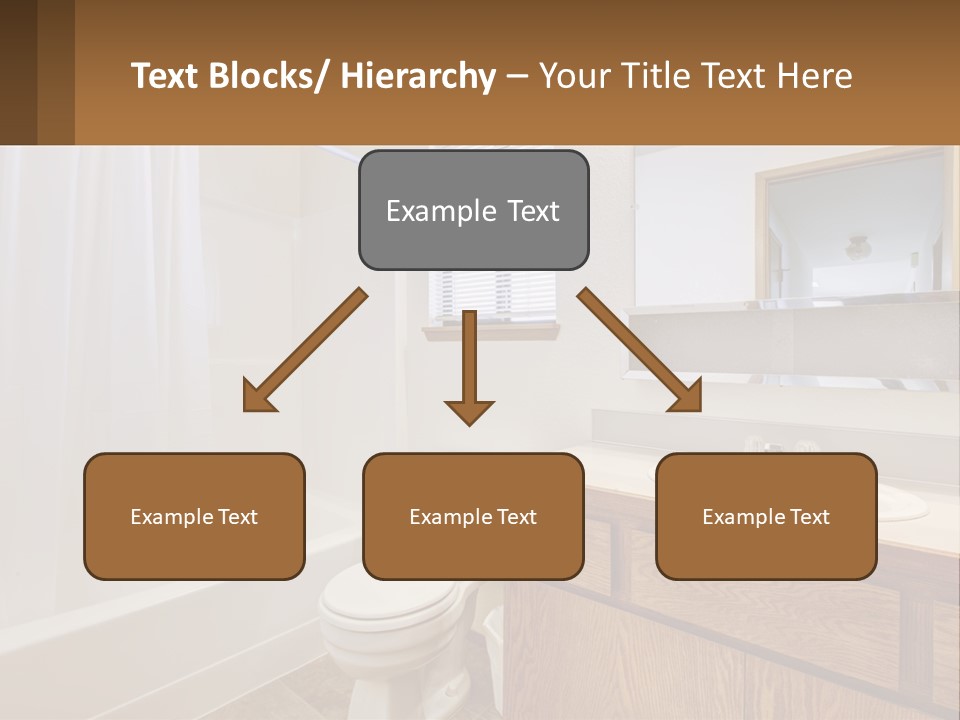 Text Blocks/ Hierarchy – Your Title Text Here

Example Text

Example Text

Example Text

Example Text